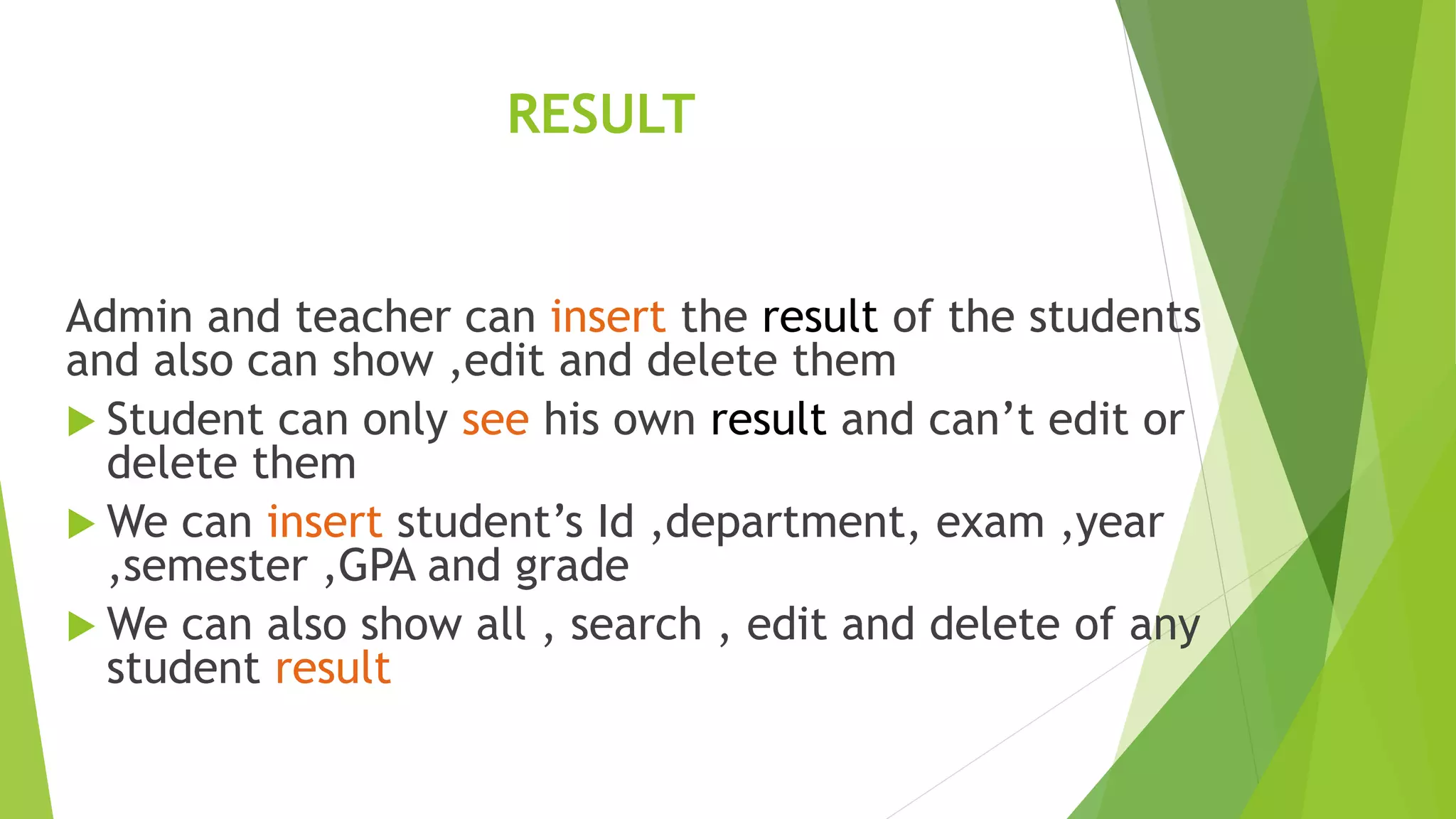 RESULT

Admin and teacher can insert the result of the students and also can show ,edit and delete them

Student can only see his own result and can’t edit or delete them

We can insert student’s Id ,department, exam ,year ,semester ,GPA and grade

We can also show all , search , edit and delete of any student result